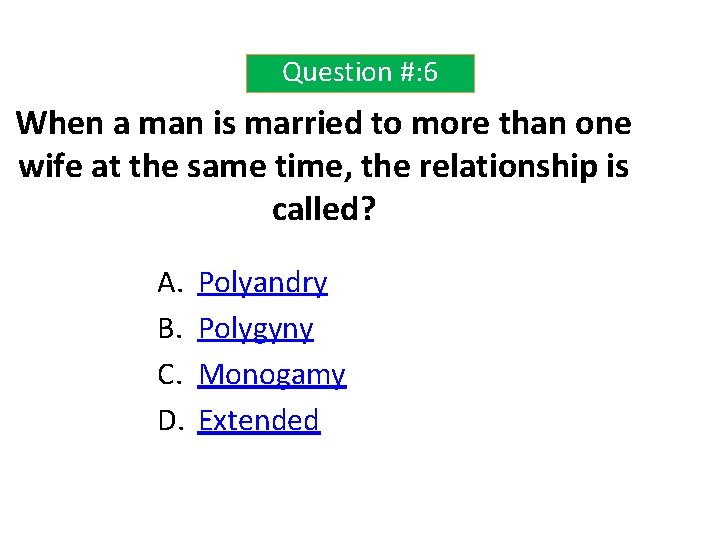 Question #:6

When a man is married to more than one wife at the same time, the relationship is called?

A. Polyandry
B. Polygyny
C. Monogamy
D. Extended